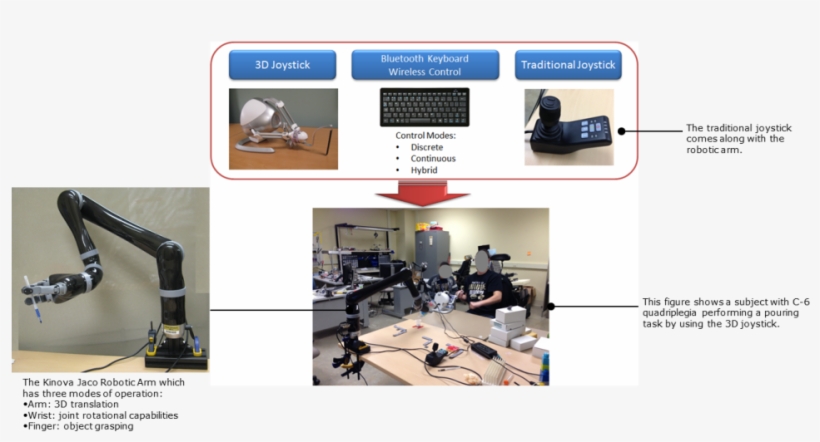 3D Joystick

Bluetooth Keyboard Wireless Control

Traditional Joystick

Control Modes:
• Discrete
• Continuous
• Hybrid

The traditional joystick comes along with the robotic arm.

This figure shows a subject with C-6 quadriplegia performing a pouring task by using the 3D joystick.

The Kinova Jaco Robotic Arm which has three modes of operation:
•Arm: 3D translation
•Wrist: joint rotational capabilities
•Finger: object grasping